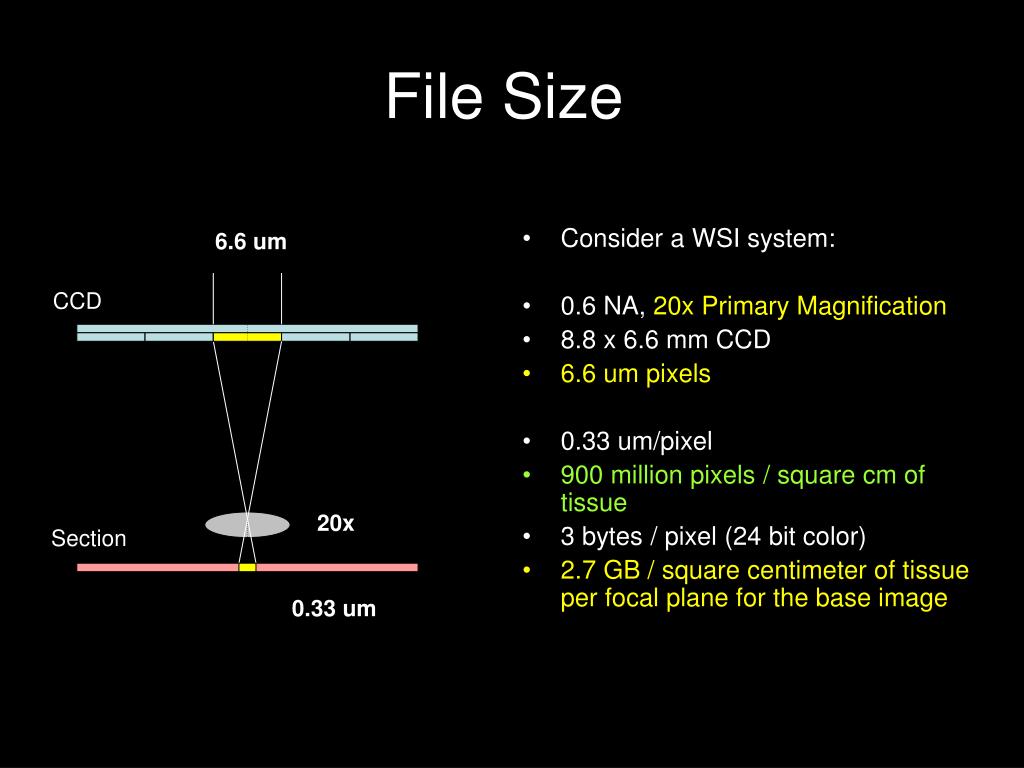 File Size

6.6 um

CCD

20x

Section

0.33 um

• Consider a WSI system:

• 0.6 NA, 20x Primary Magnification
• 8.8 x 6.6 mm CCD
• 6.6 um pixels

• 0.33 um/pixel
• 900 million pixels / square cm of tissue
• 3 bytes / pixel (24 bit color)
• 2.7 GB / square centimeter of tissue per focal plane for the base image